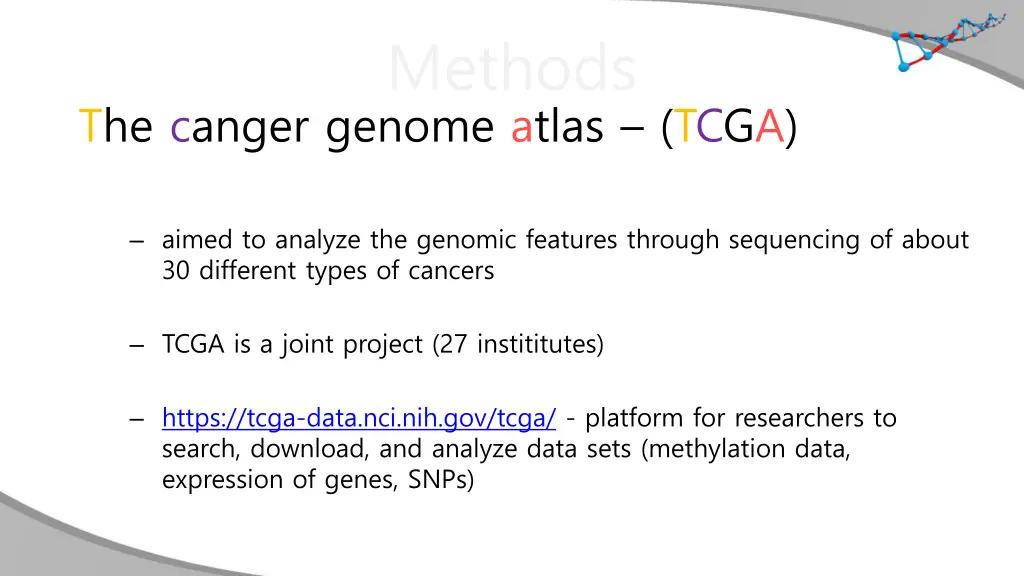 Methods

The canger genome atlas – (TCGA)

– aimed to analyze the genomic features through sequencing of about 30 different types of cancers

– TCGA is a joint project (27 instititutes)

– https://tcga-data.nci.nih.gov/tcga/ - platform for researchers to search, download, and analyze data sets (methylation data, expression of genes, SNPs)